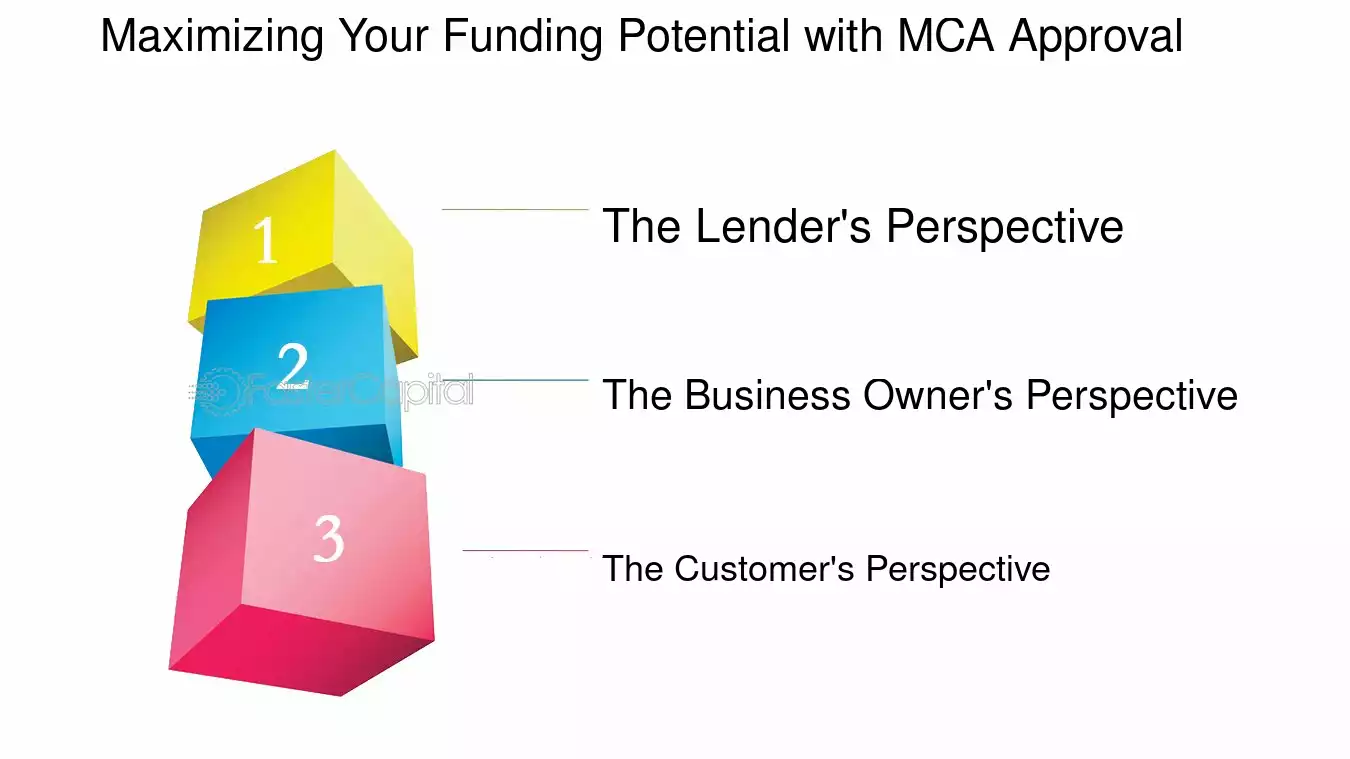 Maximizing Your Funding Potential with MCA Approval

1

The Lender's Perspective

2

FasterCapital

The Business Owner's Perspective

3

The Customer's Perspective